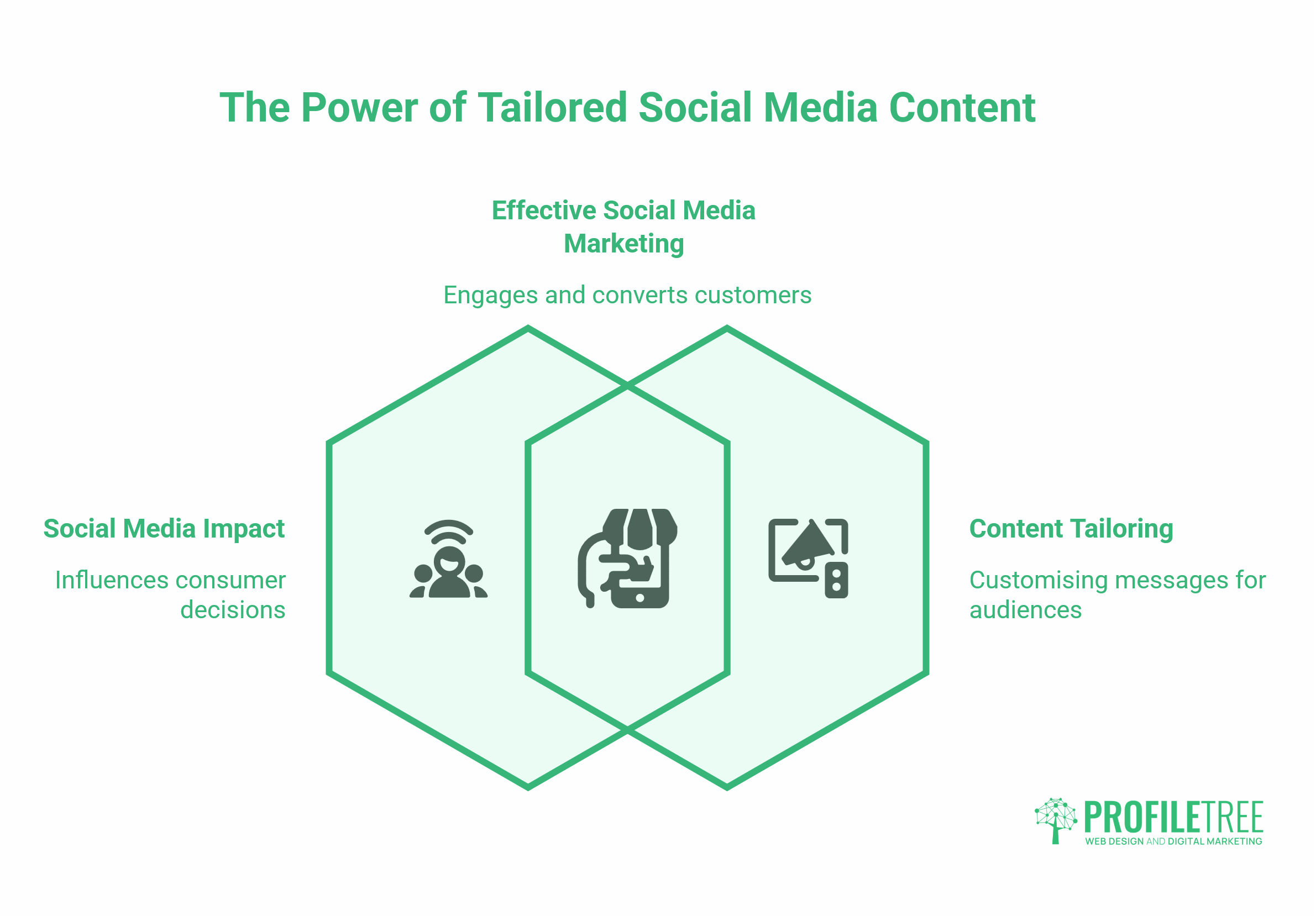 The Power of Tailored Social Media Content

Effective Social Media Marketing

Engages and converts customers

Social Media Impact

Influences consumer decisions

Content Tailoring

Customising messages for audiences

PROFILETREE
WEB DESIGN AND DIGITAL MARKETING